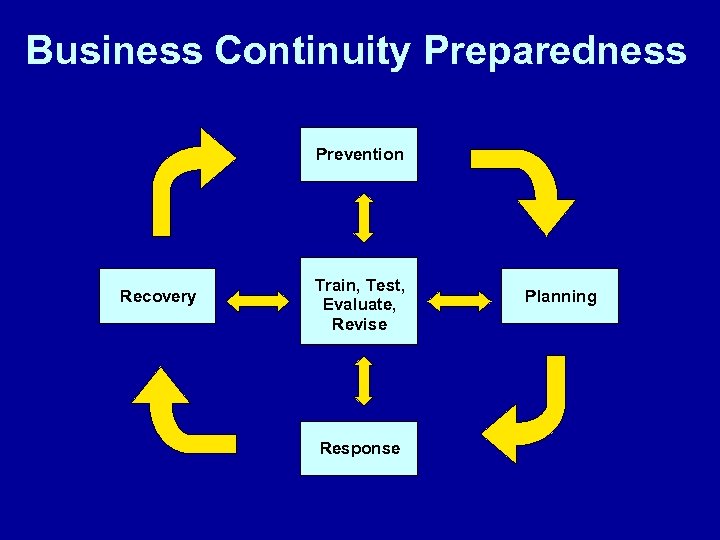 Business Continuity Preparedness

Prevention

Recovery

Train, Test, Evaluate, Revise

Planning

Response